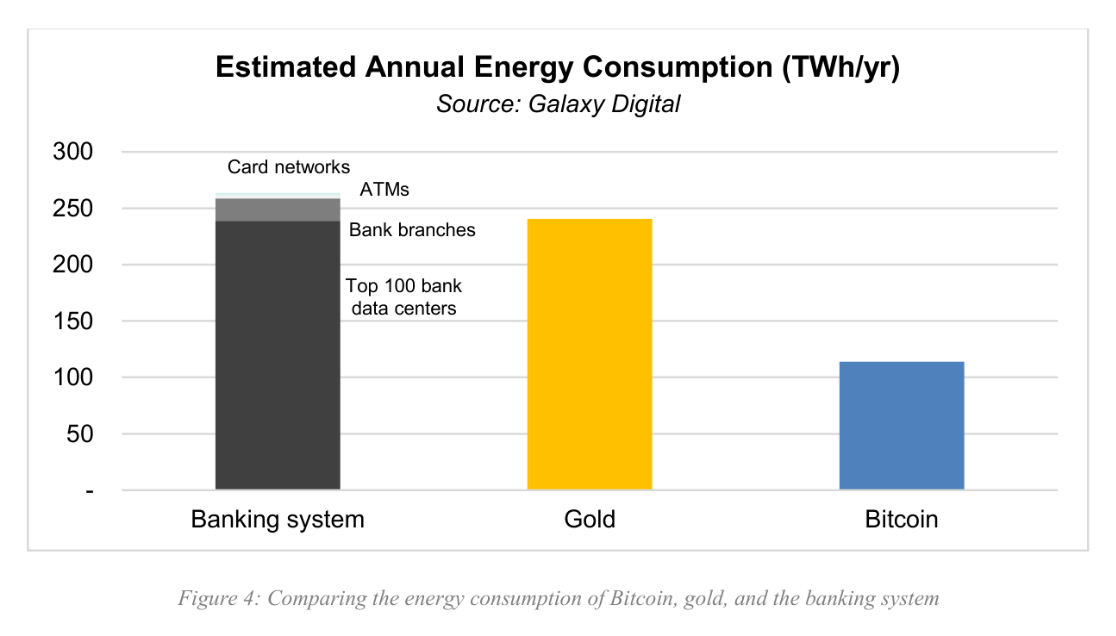 Estimated Annual Energy Consumption (TWh/yr)
Source: Galaxy Digital

300
250
200
150
100
50
-

Card networks
ATMs
Bank branches
Top 100 bank data centers

Banking system
Gold
Bitcoin

Figure 4: Comparing the energy consumption of Bitcoin, gold, and the banking system